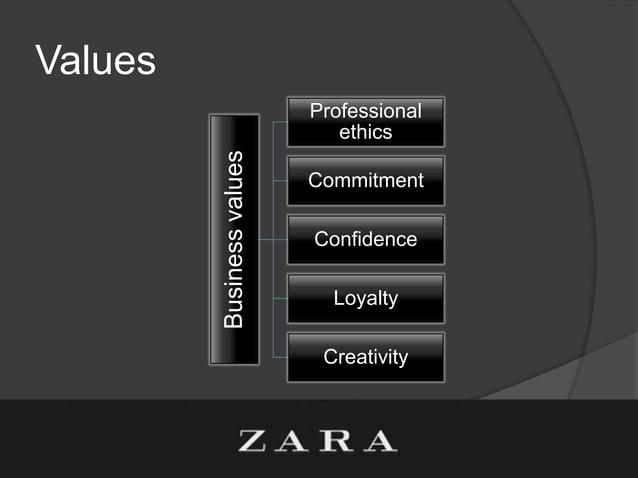 Values

Business values

Professional ethics

Commitment

Confidence

Loyalty

Creativity

ZARA